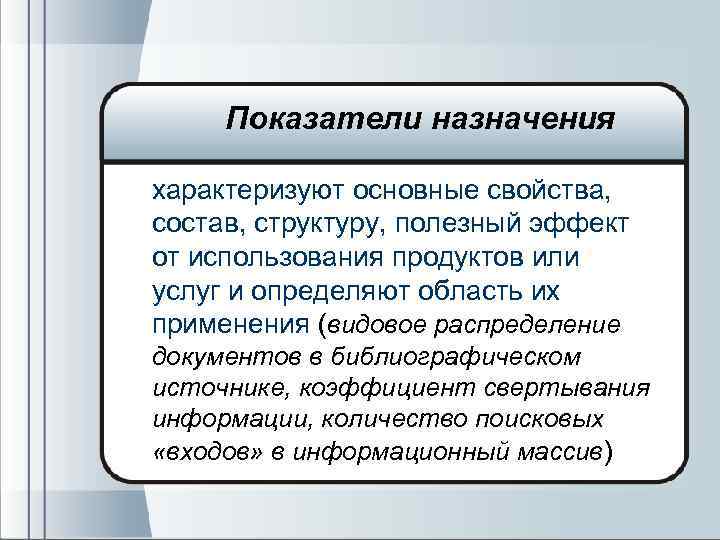 Показатели назначения

характеризуют основные свойства, состав, структуру, полезный эффект от использования продуктов или услуг и определяют область их применения (видовое распределение документов в библиографическом источнике, коэффициент свертывания информации, количество поисковых «входов» в информационный массив)